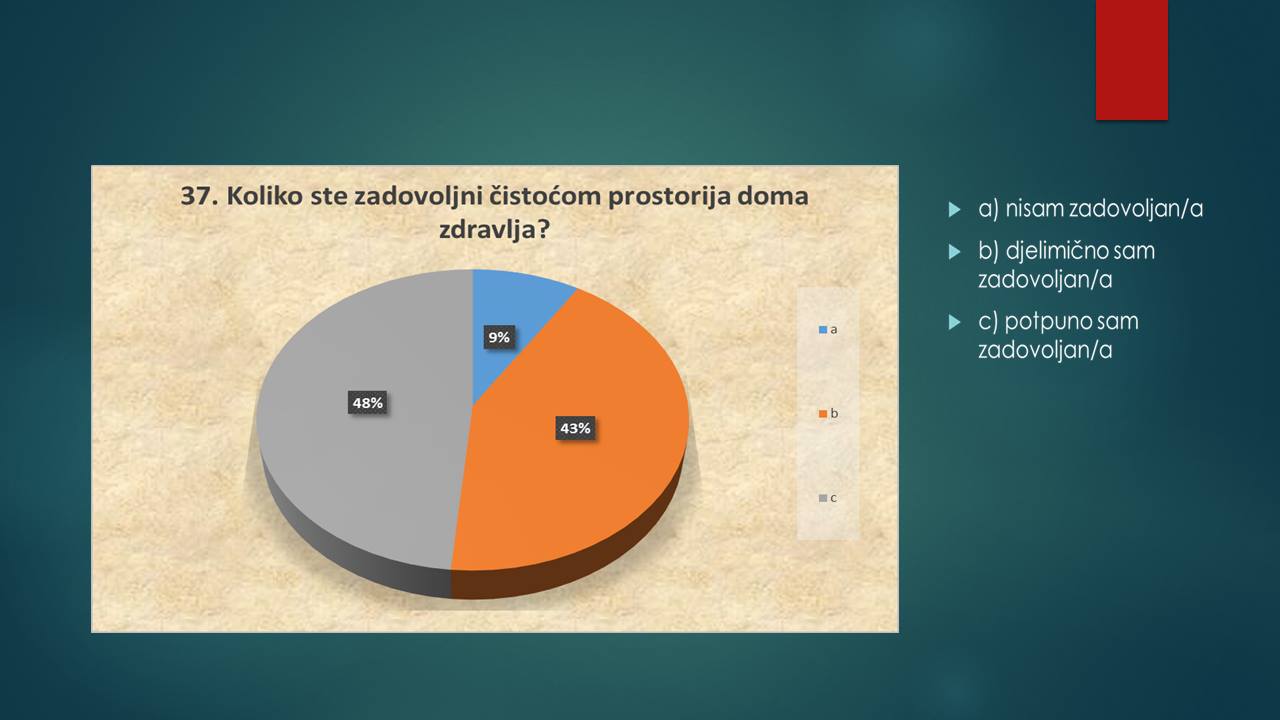 37. Koliko ste zadovoljni čistoćom prostorija doma zdravlja?

9%

43%

48%

a

b

c

a) nisam zadovoljan/a

b) djelimično sam zadovoljan/a

c) potpuno sam zadovoljan/a